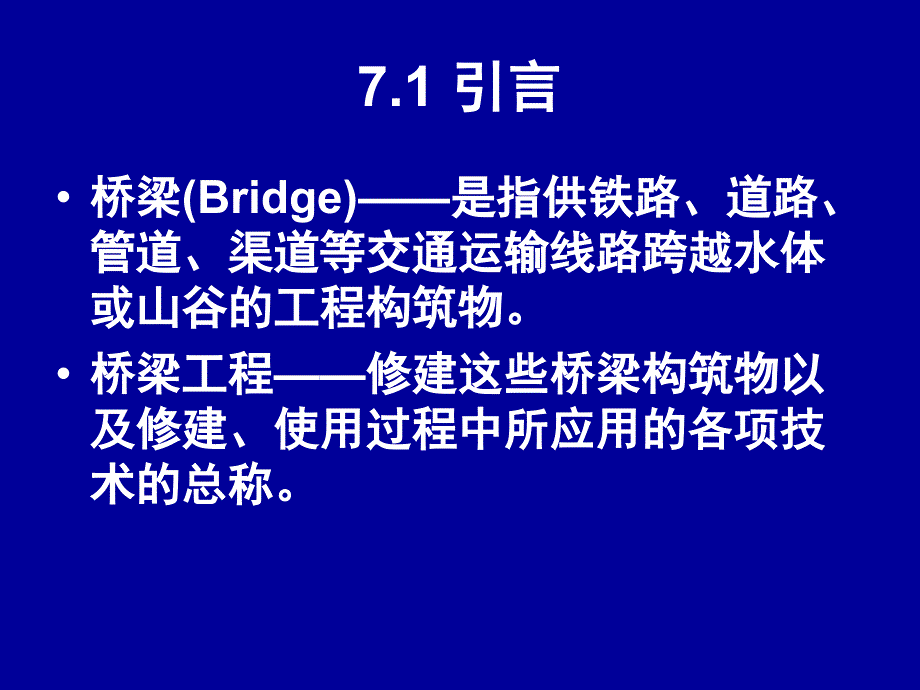 7.1 引言

• 桥梁(Bridge)——是指供铁路、道路、管道、渠道等交通运输线路跨越水体或山谷的工程构筑物。

• 桥梁工程——修建这些桥梁构筑物以及修建、使用过程中所应用的各项技术的总称。